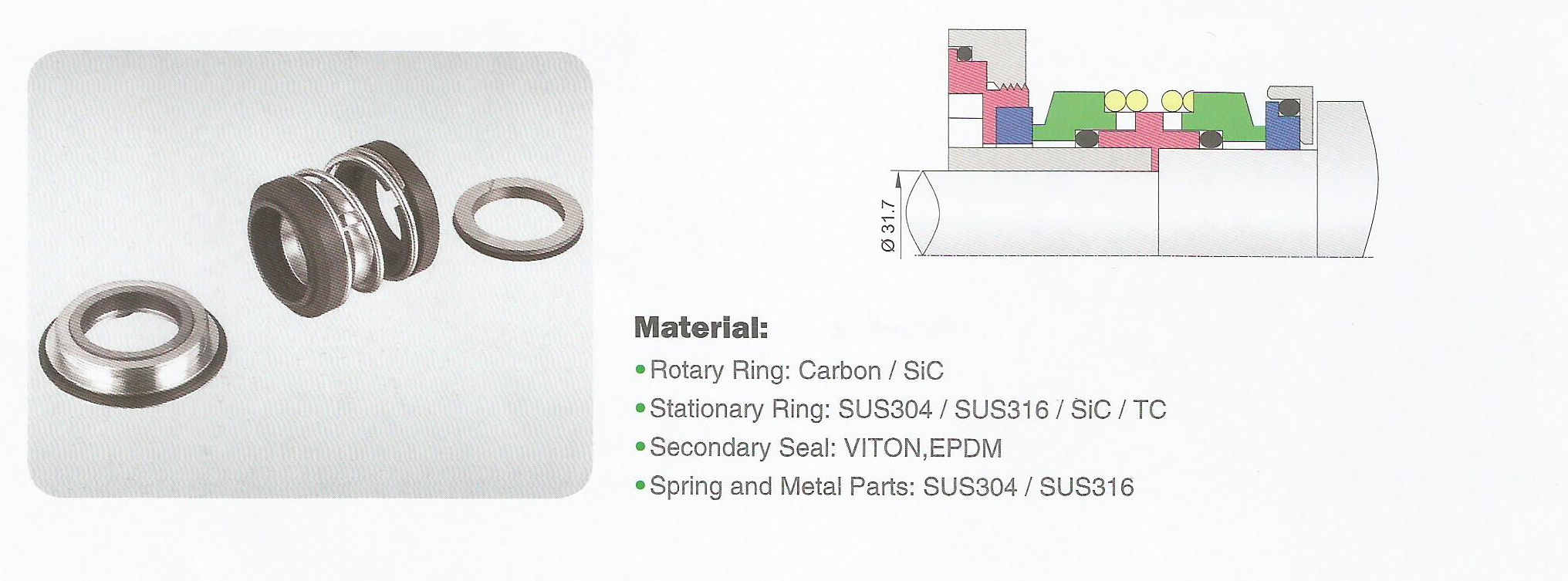 Ø 31.7

Material:

• Rotary Ring: Carbon / SiC
• Stationary Ring: SUS304 / SUS316 / SiC / TC
• Secondary Seal: VITON,EPDM
• Spring and Metal Parts: SUS304 / SUS316